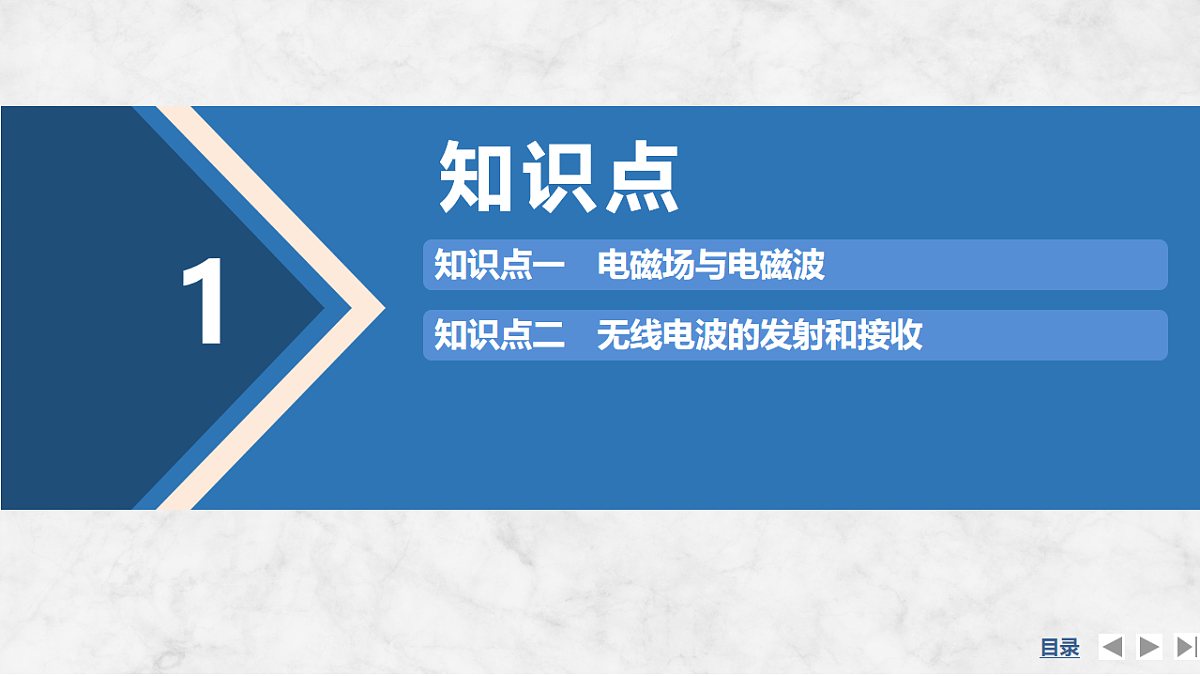 1

知识点

知识点一　电磁场与电磁波

知识点二　无线电波的发射和接收

目录